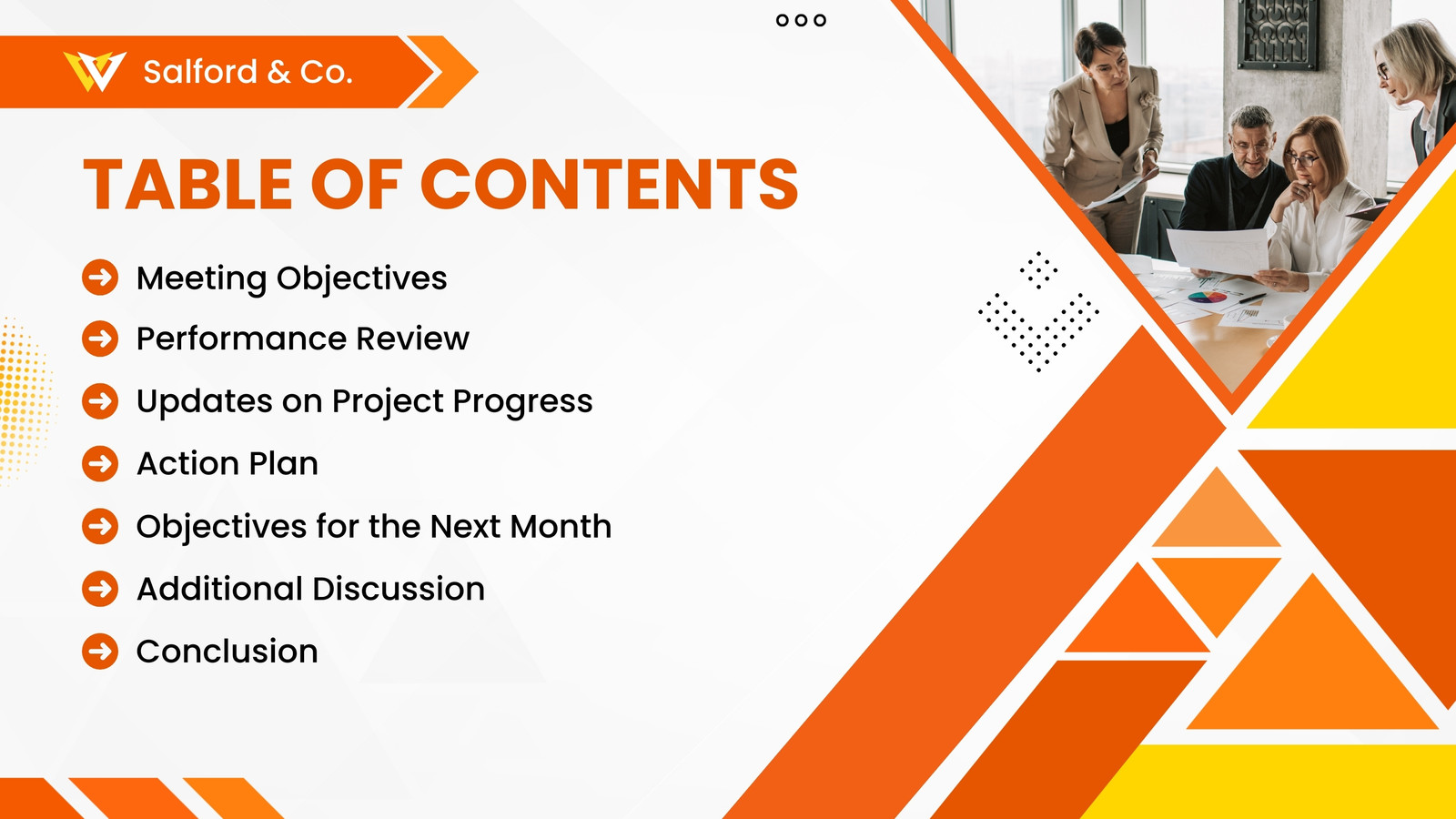 Salford & Co.

TABLE OF CONTENTS

Meeting Objectives
Performance Review
Updates on Project Progress
Action Plan
Objectives for the Next Month
Additional Discussion
Conclusion